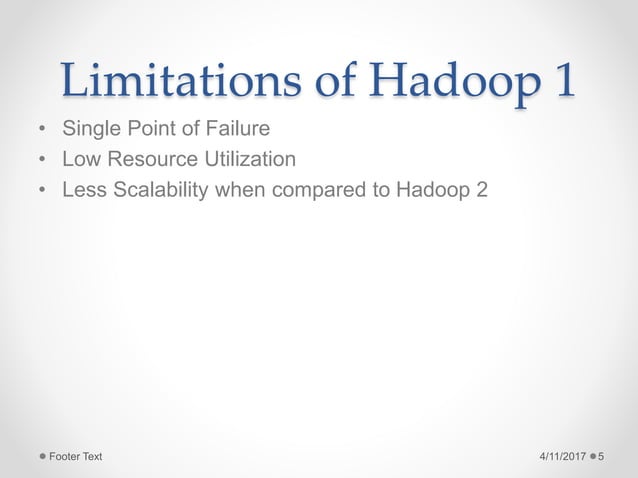 Limitations of Hadoop 1

• Single Point of Failure
• Low Resource Utilization
• Less Scalability when compared to Hadoop 2

Footer Text

4/11/2017 5